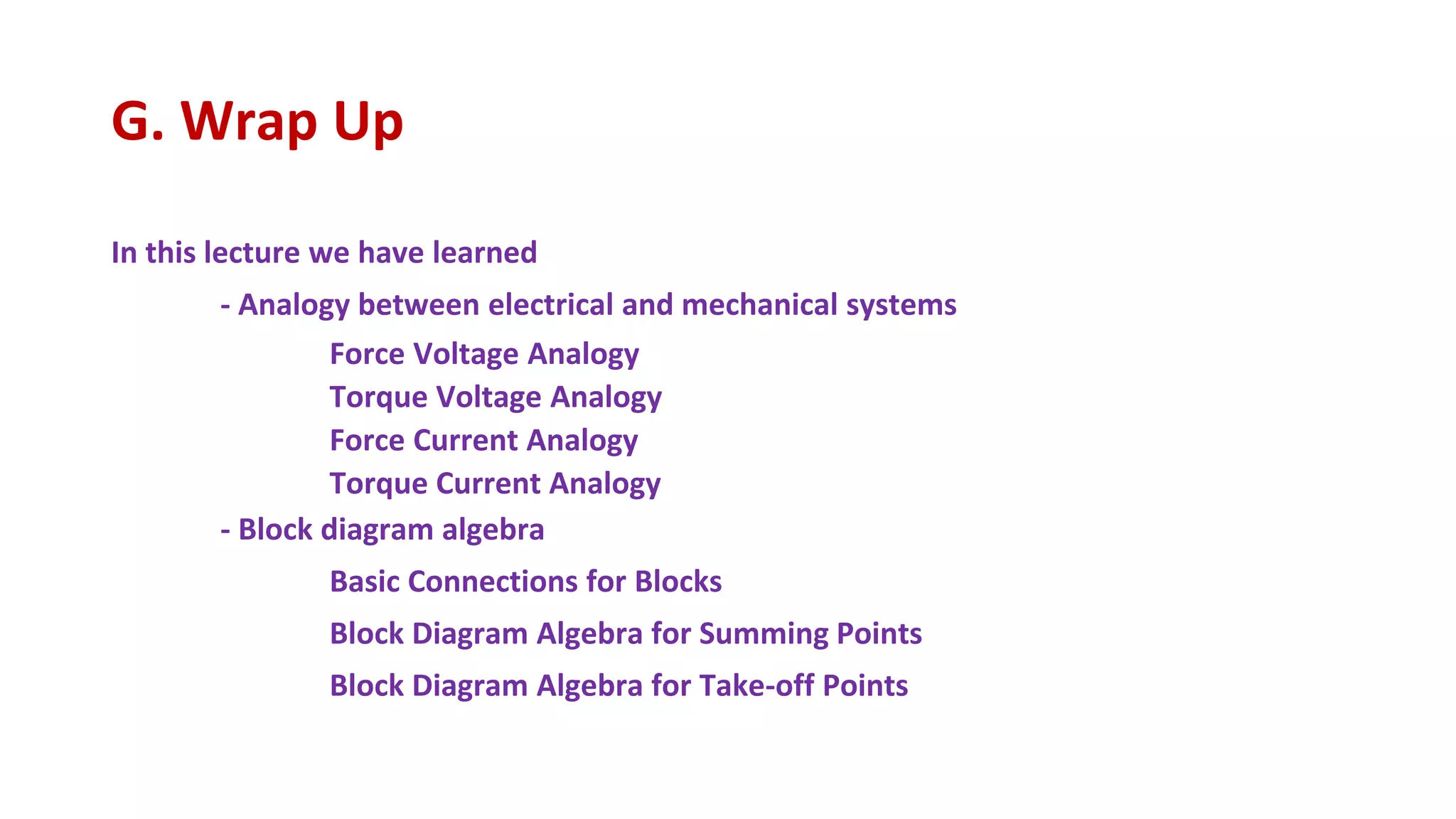 G. Wrap Up

In this lecture we have learned

- Analogy between electrical and mechanical systems

Force Voltage Analogy

Torque Voltage Analogy

Force Current Analogy

Torque Current Analogy

- Block diagram algebra

Basic Connections for Blocks

Block Diagram Algebra for Summing Points

Block Diagram Algebra for Take-off Points